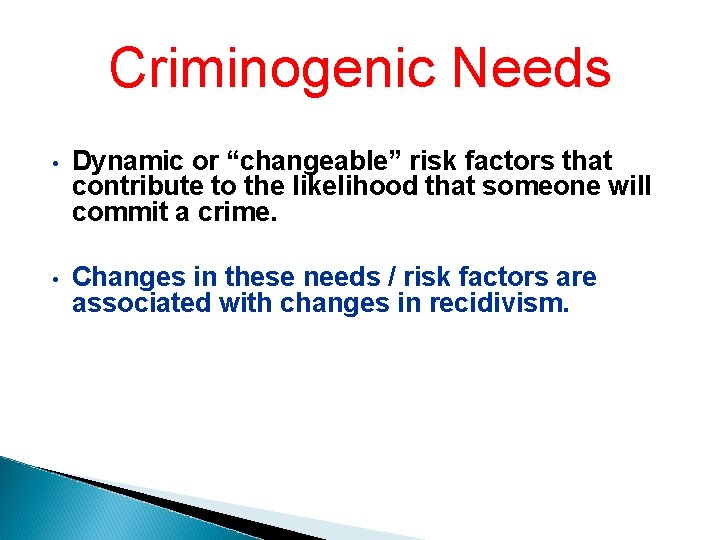 Criminogenic Needs

• Dynamic or “changeable” risk factors that contribute to the likelihood that someone will commit a crime.

• Changes in these needs / risk factors are associated with changes in recidivism.